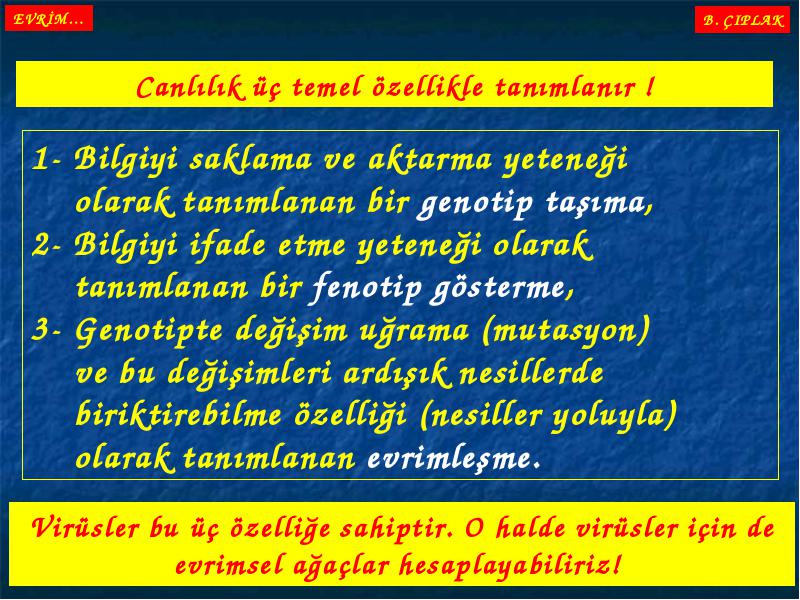 EVRİM…

B. ÇIPLAK

Canlılık üç temel özellikle tanımlanır !

1- Bilgiyi saklama ve aktarma yeteneği olarak tanımlanan bir genotip taşıma,
2- Bilgiyi ifade etme yeteneği olarak tanımlanan bir fenotip gösterme,
3- Genotipte değişim uğrama (mutasyon) ve bu değişimleri ardışık nesillerde biriktirebilme özelliği (nesiller yoluyla) olarak tanımlanan evrimleşme.

Virüsler bu üç özelliğe sahiptir. O halde virüsler için de evrimsel ağaçlar hesaplayabiliriz!